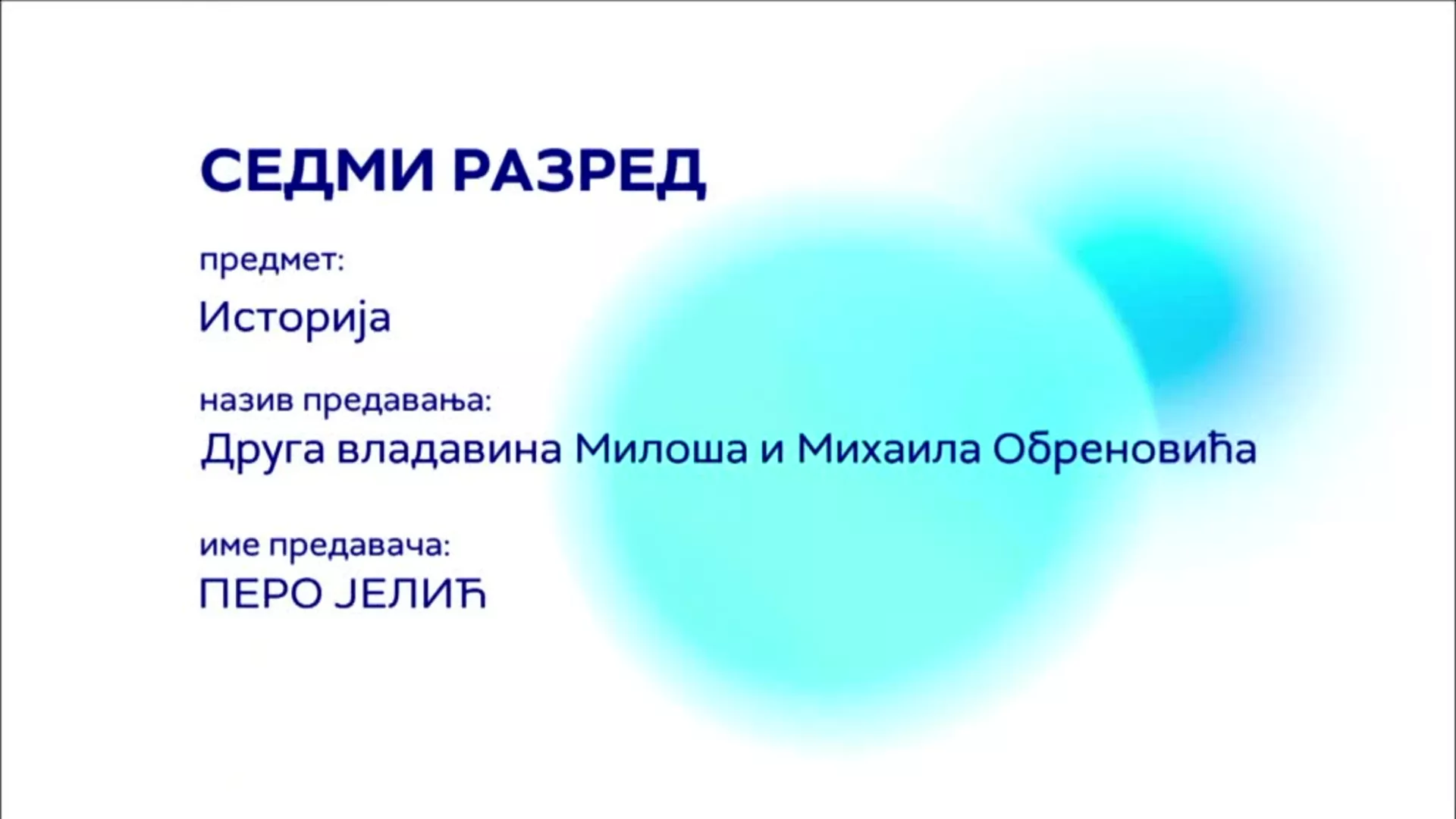 СЕДМИ РАЗРЕД

предмет:

Историја

назив предавања:

Друга владавина Милоша и Михаила Обреновића

име предавача:

ПЕРО ЈЕЛИЋ